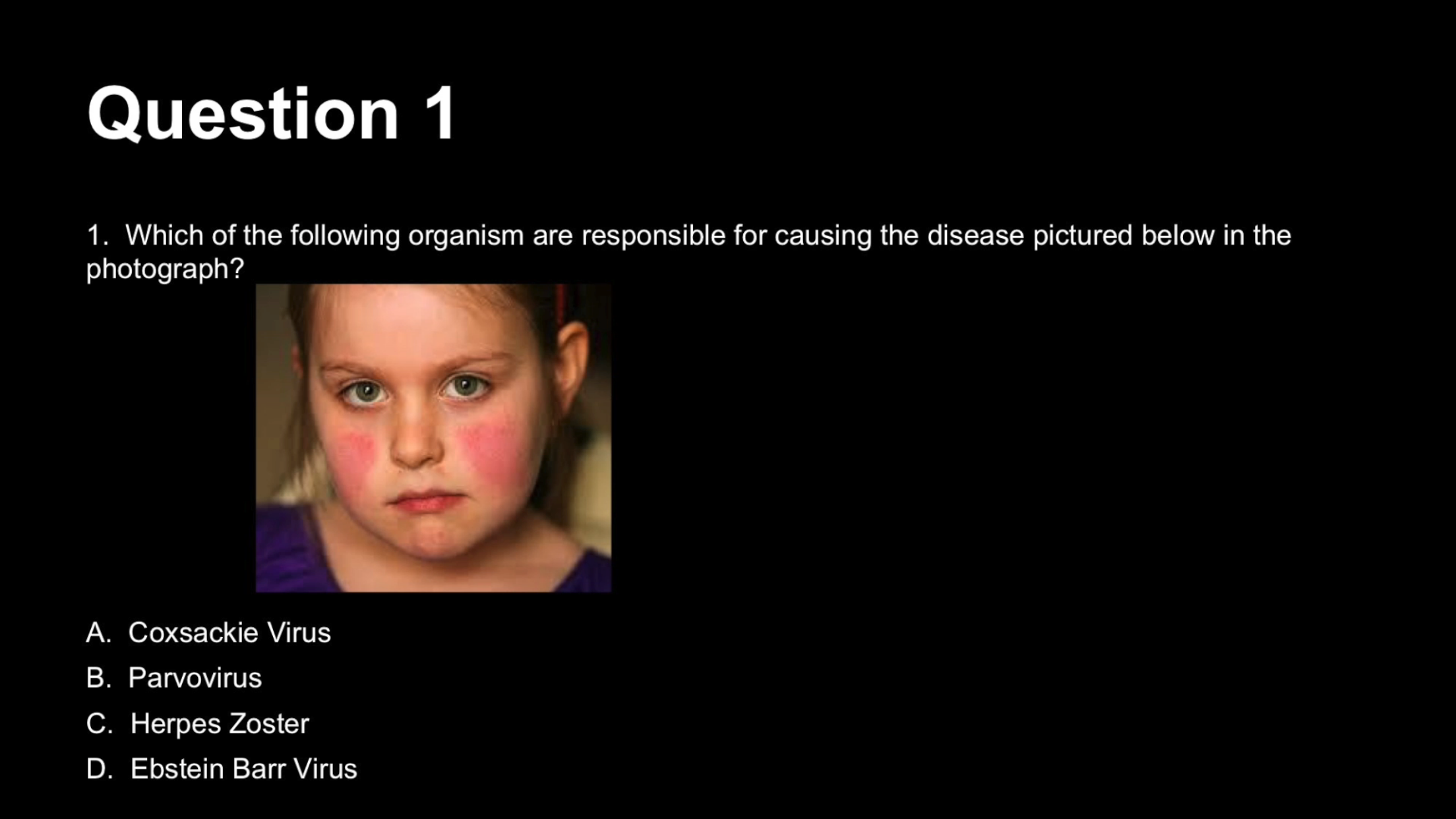 Question 1

1. Which of the following organism are responsible for causing the disease pictured below in the photograph?

A. Coxsackie Virus
B. Parvovirus
C. Herpes Zoster
D. Ebstein Barr Virus